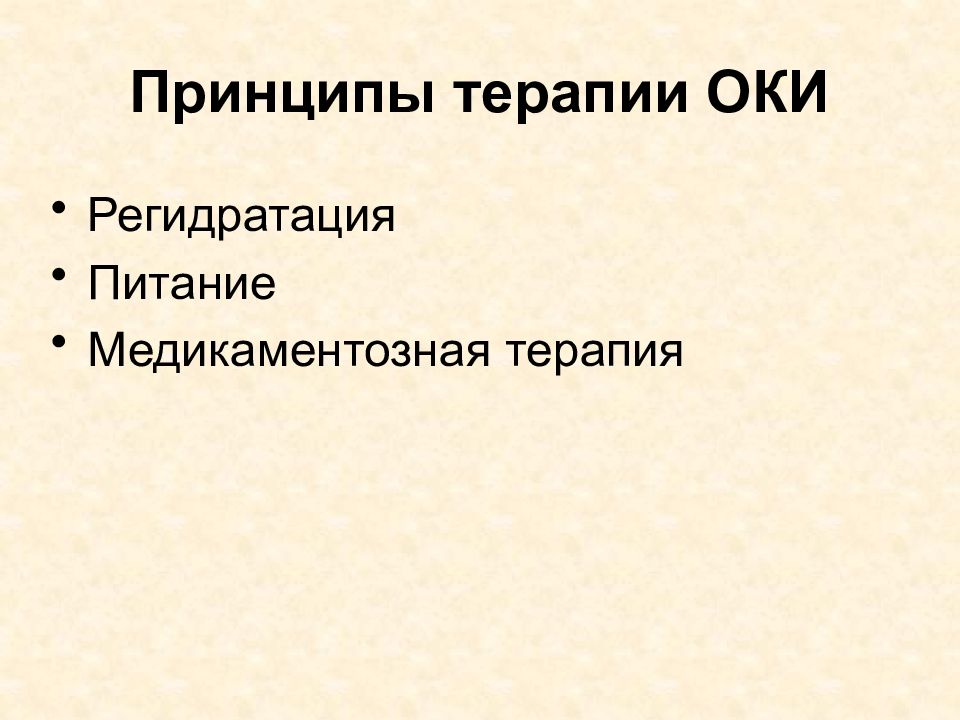 Принципы терапии ОКИ

• Регидратация
• Питание
• Медикаментозная терапия